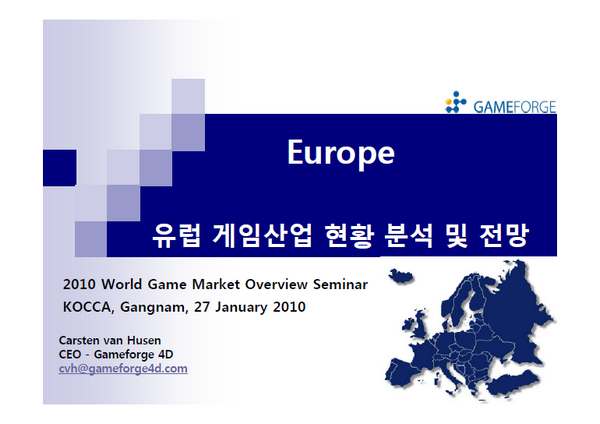 GAMEFORGE

Europe

유럽 게임산업 현황 분석 및 전망

2010 World Game Market Overview Seminar
KOCCA, Gangnam, 27 January 2010

Carsten van Husen
CEO - Gameforge 4D
cvh@gameforge4d.com